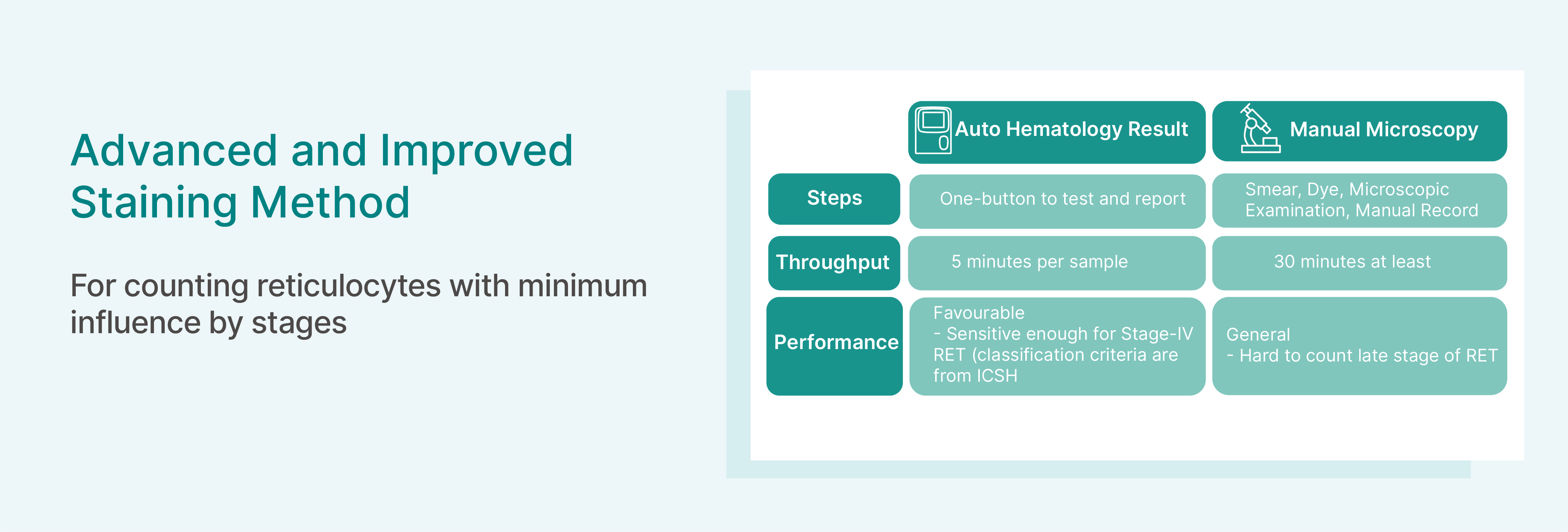 Advanced and Improved Staining Method

For counting reticulocytes with minimum influence by stages

| | Auto Hematology Result | Manual Microscopy |
|---|---|---|
| Steps | One-button to test and report | Smear, Dye, Microscopic Examination, Manual Record |
| Throughput | 5 minutes per sample | 30 minutes at least |
| Performance | Favourable - Sensitive enough for Stage-IV RET (classification criteria are from ICSH | General - Hard to count late stage of RET |